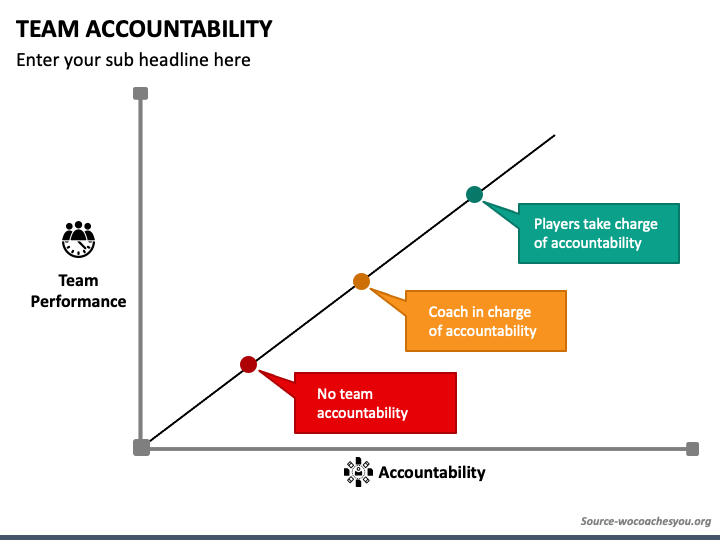 TEAM ACCOUNTABILITY

Enter your sub headline here

Team Performance

Players take charge of accountability

Coach in charge of accountability

No team accountability

Accountability

Source-wocoachesyou.org